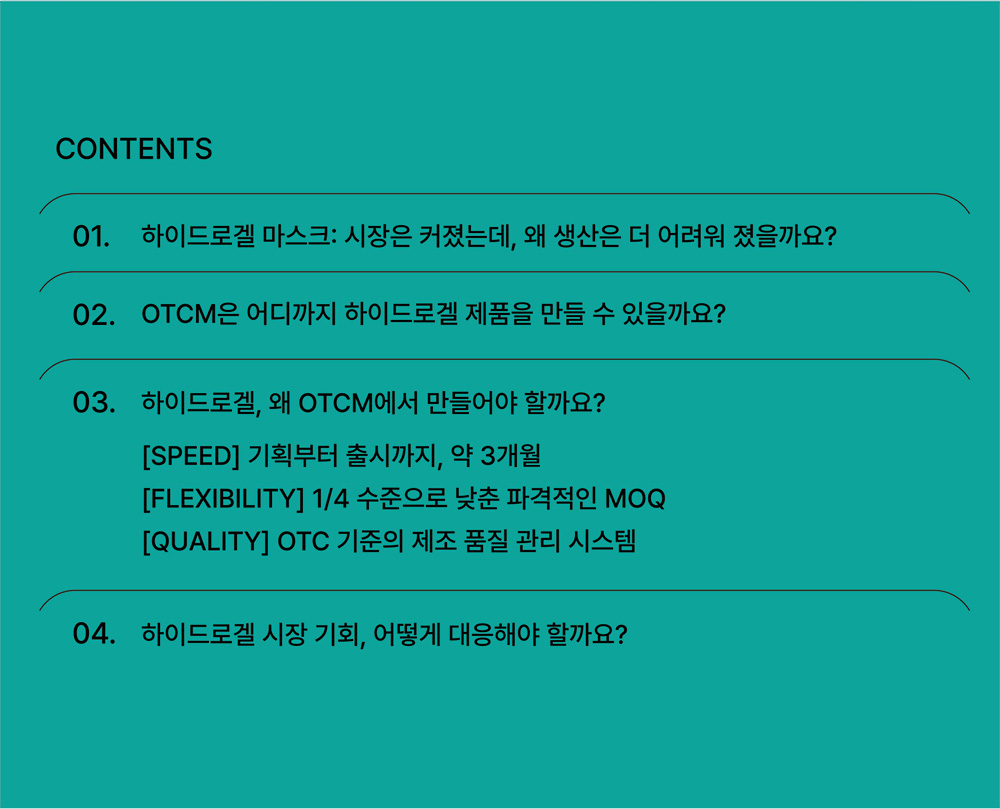 CONTENTS

01. 하이드로겔 마스크: 시장은 커졌는데, 왜 생산은 더 어려워 졌을까요?

02. OTCM은 어디까지 하이드로겔 제품을 만들 수 있을까요?

03. 하이드로겔, 왜 OTCM에서 만들어야 할까요?

[SPEED] 기획부터 출시까지, 약 3개월

[FLEXIBILITY] 1/4 수준으로 낮춘 파격적인 MOQ

[QUALITY] OTC 기준의 제조 품질 관리 시스템

04. 하이드로겔 시장 기회, 어떻게 대응해야 할까요?